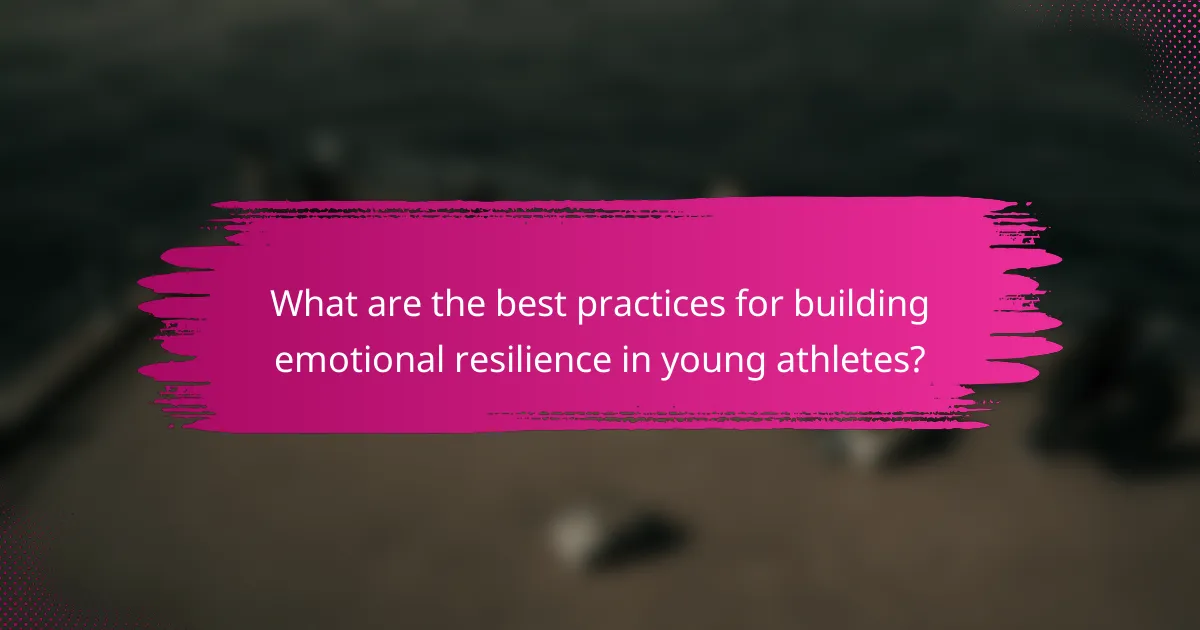 What are the best practices for building emotional resilience in young athletes?